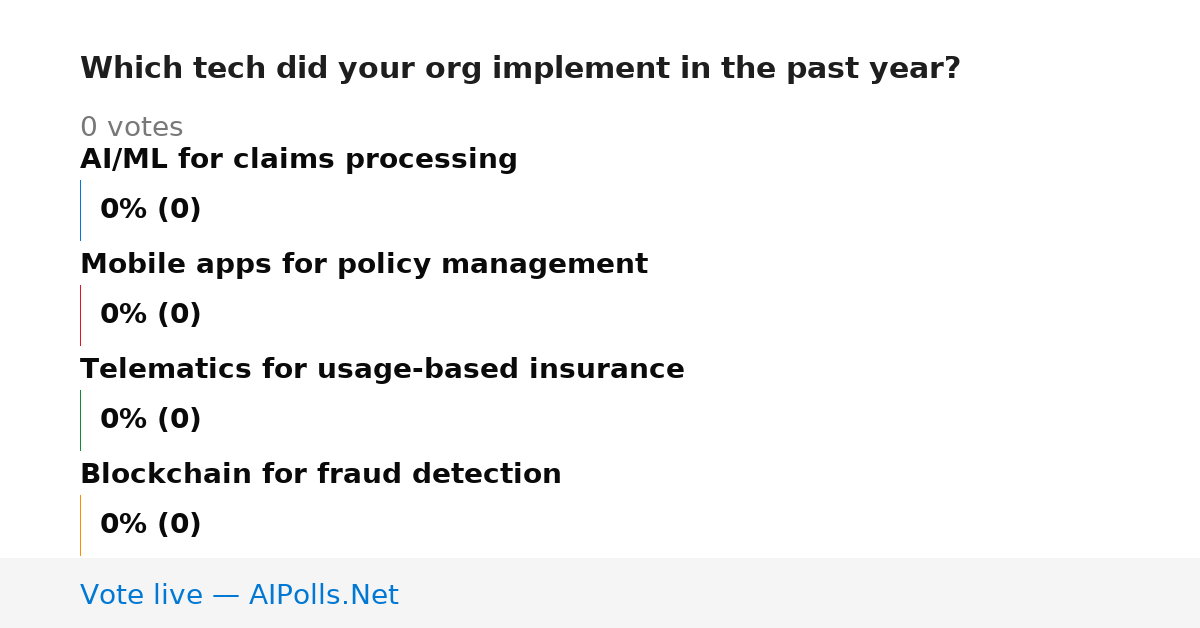 Which tech did your org implement in the past year?

0 votes

AI/ML for claims processing

0% (0)

Mobile apps for policy management

0% (0)

Telematics for usage-based insurance

0% (0)

Blockchain for fraud detection

0% (0)

Vote live — AIPolls.Net